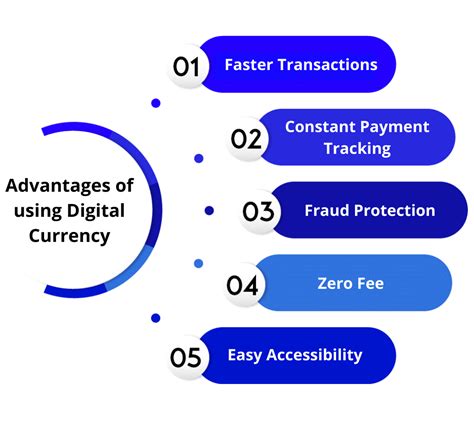 Advantages of using Digital Currency

01 Faster Transactions

02 Constant Payment Tracking

03 Fraud Protection

04 Zero Fee

05 Easy Accessibility